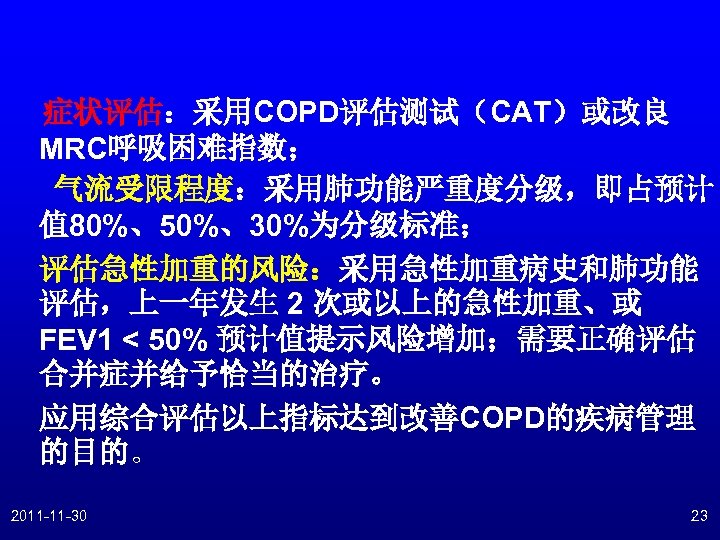 症状评估：采用COPD评估测试（CAT）或改良MRC呼吸困难指数；

气流受限程度：采用肺功能严重度分级，即占预计值80%、50%、30%为分级标准；

评估急性加重的风险：采用急性加重病史和肺功能评估，上一年发生 2 次或以上的急性加重、或 FEV1 < 50% 预计值提示风险增加；需要正确评估合并症并给予恰当的治疗。

应用综合评估以上指标达到改善COPD的疾病管理的目的。

2011-11-30

23